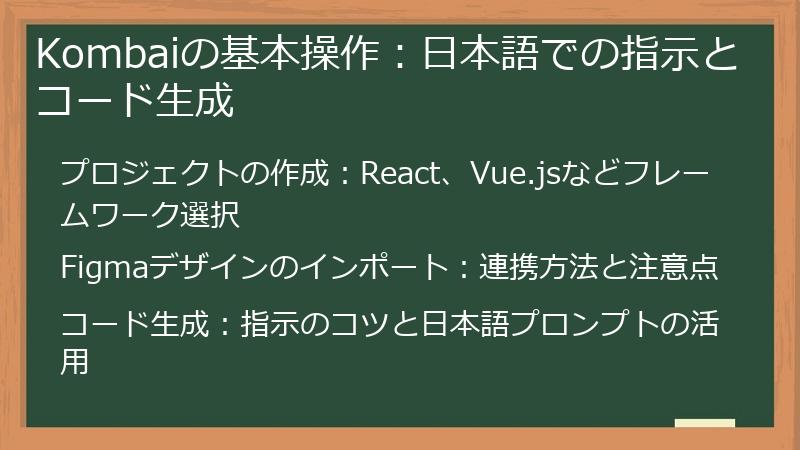 Kombaiの基本操作：日本語での指示とコード生成

プロジェクトの作成：React、Vue.jsなどフレームワーク選択

Figmaデザインのインポート：連携方法と注意点

コード生成：指示のコツと日本語プロンプトの活用